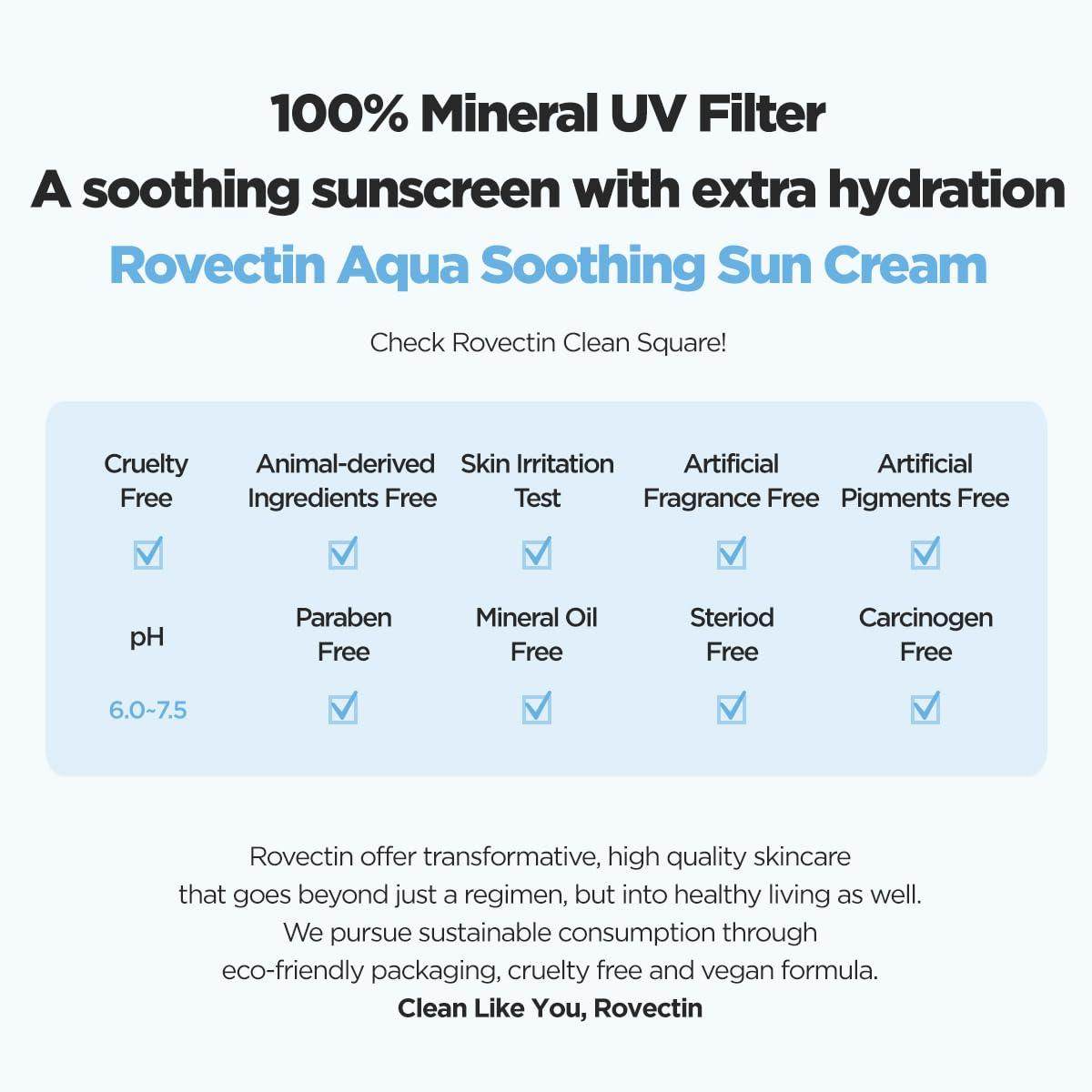 100% Mineral UV Filter
A soothing sunscreen with extra hydration
Rovectin Aqua Soothing Sun Cream

Check Rovectin Clean Square!

| Cruelty Free | Animal-derived Ingredients Free | Skin Irritation Test | Artificial Fragrance Free | Artificial Pigments Free |
|---|---|---|---|---|
| ☑ | ☑ | ☑ | ☑ | ☑ |
| pH | Paraben Free | Mineral Oil Free | Steriod Free | Carcinogen Free |
| 6.0~7.5 | ☑ | ☑ | ☑ | ☑ |

Rovectin offer transformative, high quality skincare that goes beyond just a regimen, but into healthy living as well. We pursue sustainable consumption through eco-friendly packaging, cruelty free and vegan formula.
Clean Like You, Rovectin